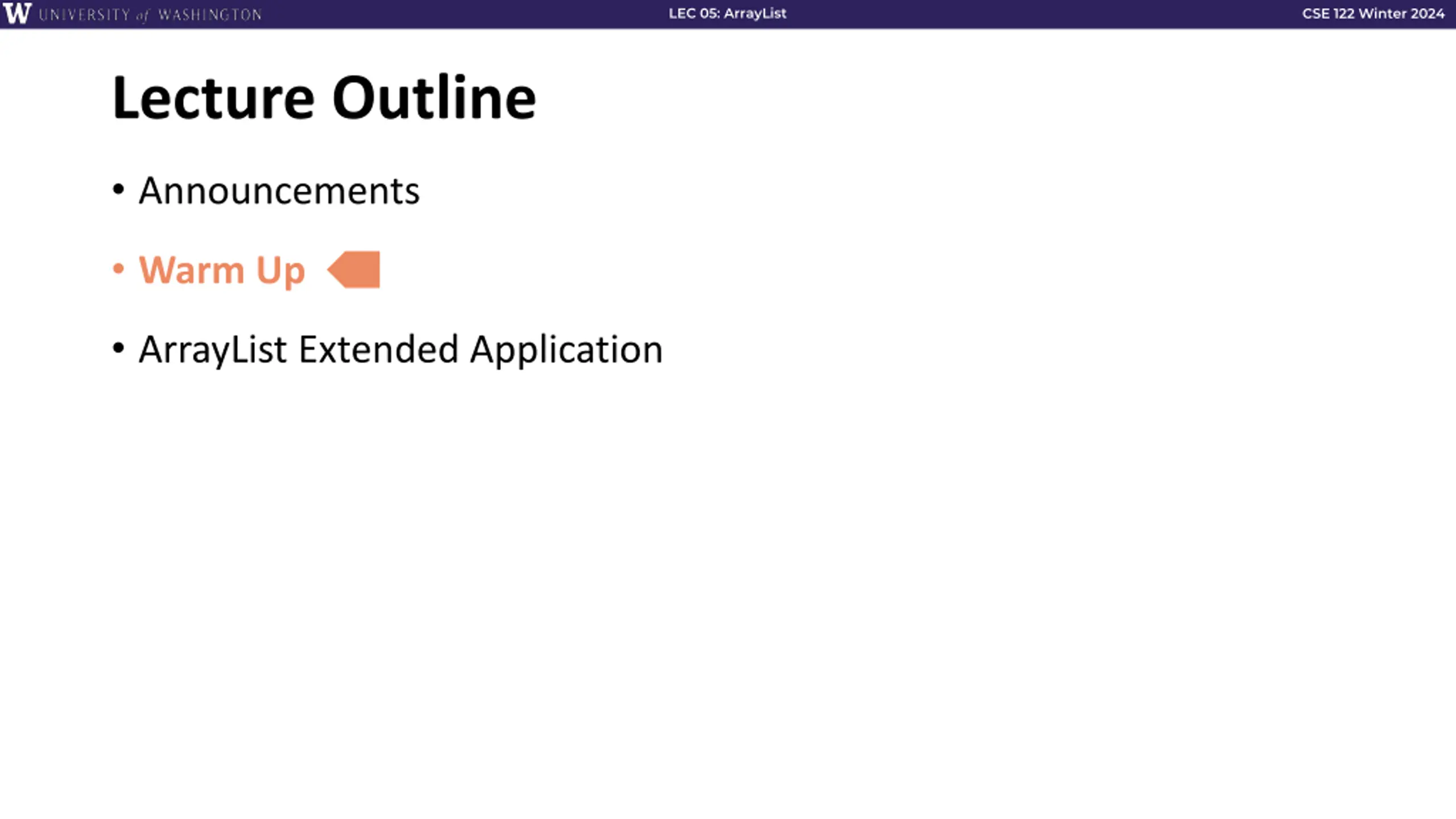 W UNIVERSITY of WASHINGTON LEC 05: ArrayList CSE 122 Winter 2024

Lecture Outline

• Announcements

• Warm Up

• ArrayList Extended Application